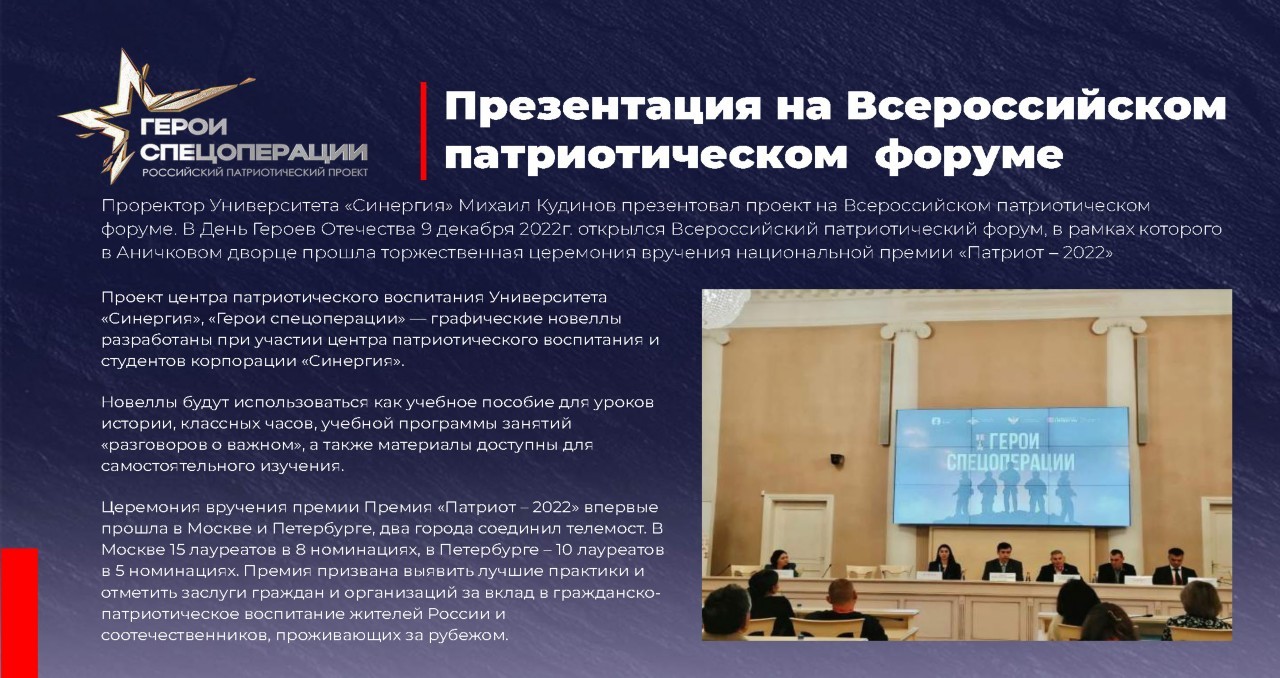 ГЕРОИ СПЕЦОПЕРАЦИИ
РОССИЙСКИЙ ПАТРИОТИЧЕСКИЙ ПРОЕКТ

Презентация на Всероссийском патриотическом форуме

Проректор Университета «Синергия» Михаил Кудинов презентовал проект на Всероссийском патриотическом форуме. В День Героев Отечества 9 декабря 2022г. открылся Всероссийский патриотический форум, в рамках которого в Аничковом дворце прошла торжественная церемония вручения национальной премии «Патриот – 2022»

Проект центра патриотического воспитания Университета «Синергия», «Герои спецоперации» — графические новеллы разработаны при участии центра патриотического воспитания и студентов корпорации «Синергия».

Новеллы будут использоваться как учебное пособие для уроков истории, классных часов, учебной программы занятий «разговоров о важном», а также материалы доступны для самостоятельного изучения.

Церемония вручения премии Премия «Патриот – 2022» впервые прошла в Москве и Петербурге, два города соединил телемост. В Москве 15 лауреатов в 8 номинациях, в Петербурге – 10 лауреатов в 5 номинациях. Премия призвана выявить лучшие практики и отметить заслуги граждан и организаций за вклад в гражданско-патриотическое воспитание жителей России и соотечественников, проживающих за рубежом.

ГЕРОИ СПЕЦОПЕРАЦИИ